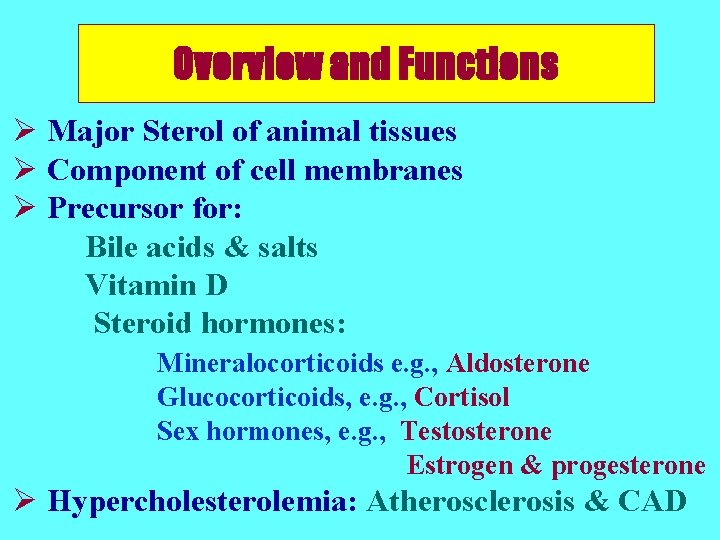 Overview and Functions

➢ Major Sterol of animal tissues
➢ Component of cell membranes
➢ Precursor for:

Bile acids & salts
Vitamin D
Steroid hormones:

Mineralocorticoids e.g., Aldosterone
Glucocorticoids, e.g., Cortisol
Sex hormones, e.g., Testosterone
Estrogen & progesterone

➢ Hypercholesterolemia: Atherosclerosis & CAD